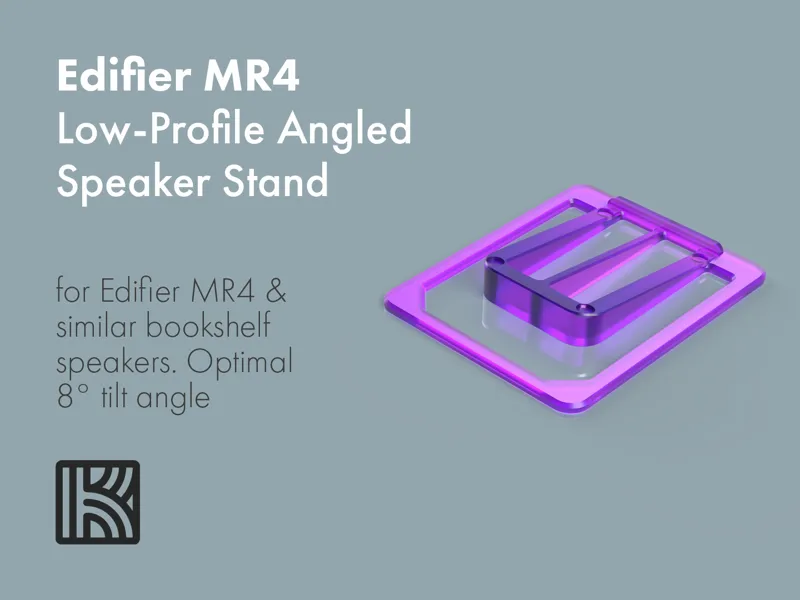 Edifier MR4
Low-Profile Angled Speaker Stand

for Edifier MR4 & similar bookshelf speakers. Optimal 8° tilt angle